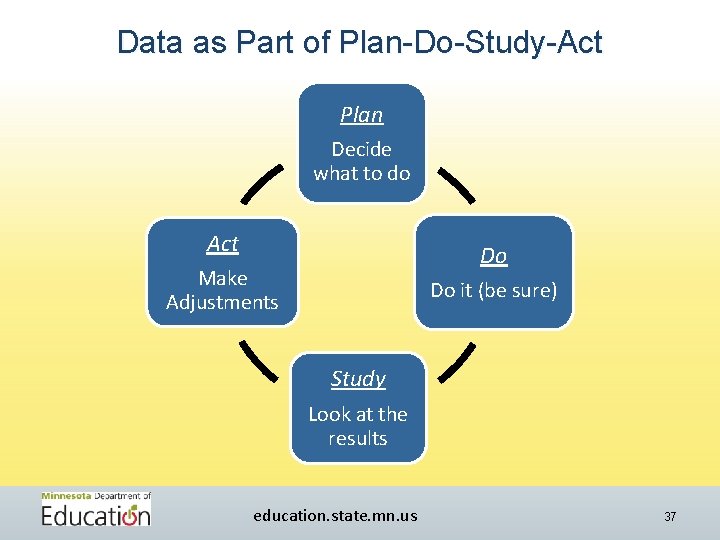 Data as Part of Plan-Do-Study-Act

Plan
Decide what to do

Do
Do it (be sure)

Study
Look at the results

Act
Make Adjustments

Minnesota Department of Education

education.state.mn.us

37